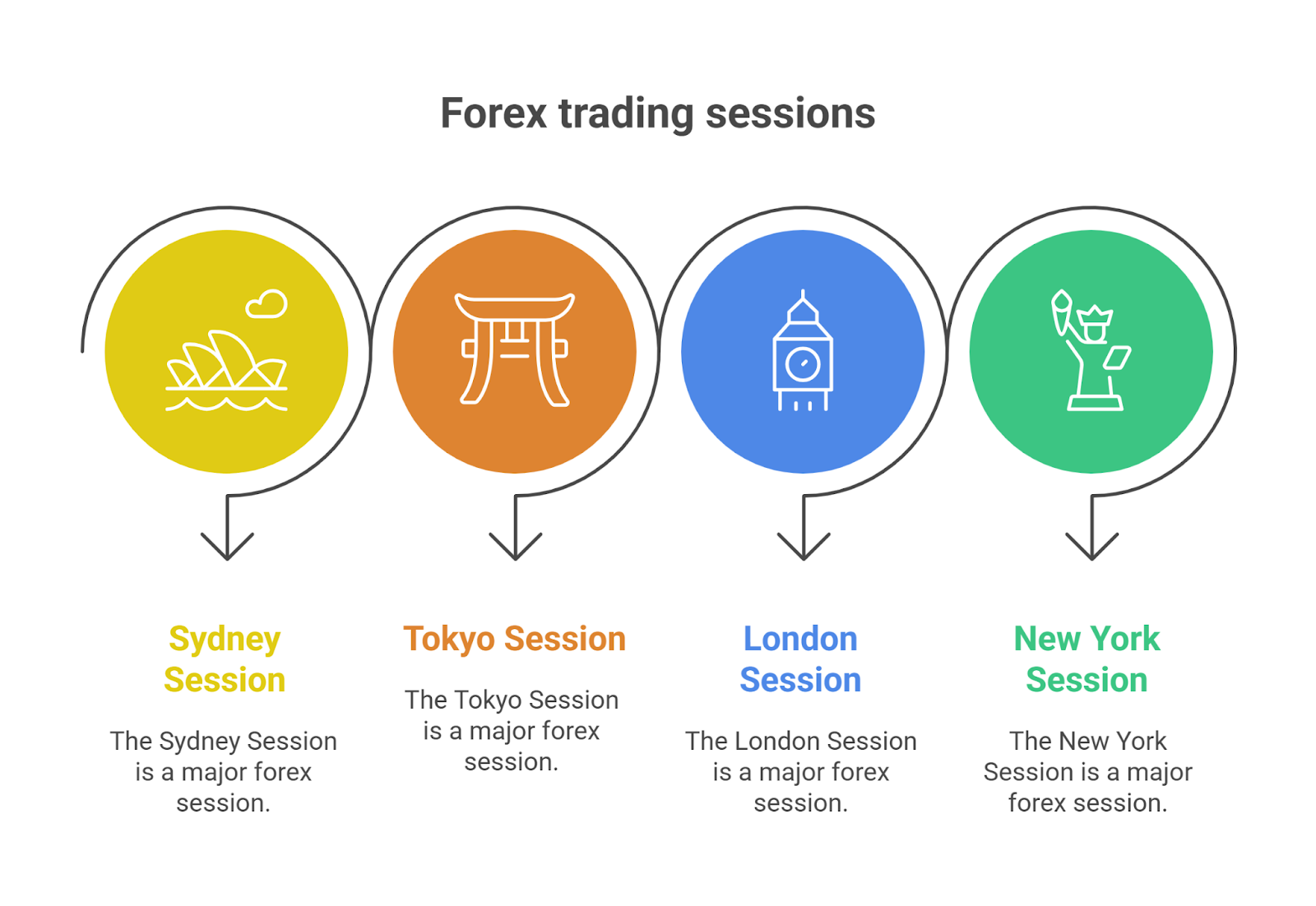 Forex trading sessions

Sydney Session

The Sydney Session is a major forex session.

Tokyo Session

The Tokyo Session is a major forex session.

London Session

The London Session is a major forex session.

New York Session

The New York Session is a major forex session.